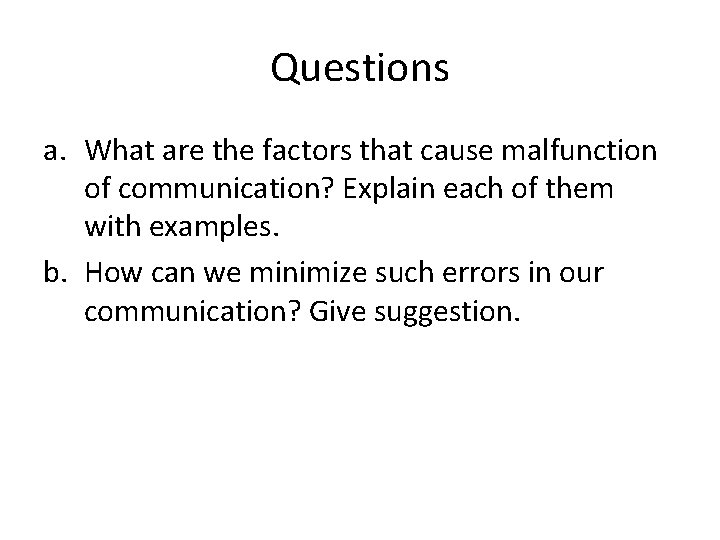 Questions

a. What are the factors that cause malfunction of communication? Explain each of them with examples.

b. How can we minimize such errors in our communication? Give suggestion.